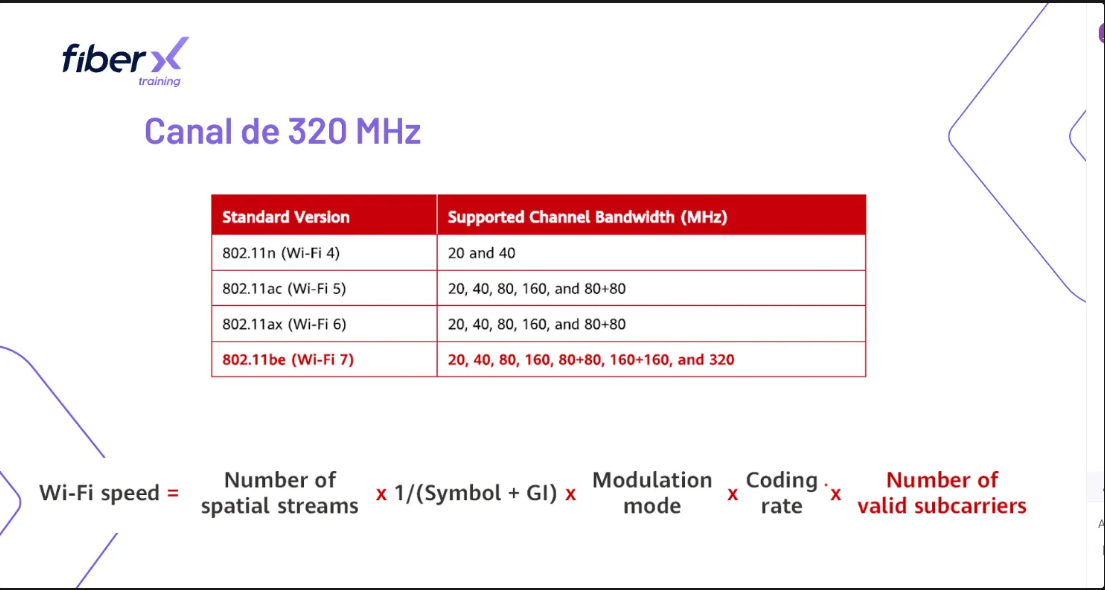 fiber X
training

Canal de 320 MHz

| Standard Version | Supported Channel Bandwidth (MHz) |
|---|---|
| 802.11n (Wi-Fi 4) | 20 and 40 |
| 802.11ac (Wi-Fi 5) | 20, 40, 80, 160, and 80+80 |
| 802.11ax (Wi-Fi 6) | 20, 40, 80, 160, and 80+80 |
| 802.11be (Wi-Fi 7) | 20, 40, 80, 160, 80+80, 160+160, and 320 |

Wi-Fi speed = Number of spatial streams x 1/(Symbol + GI) x Modulation mode x Coding rate x Number of valid subcarriers